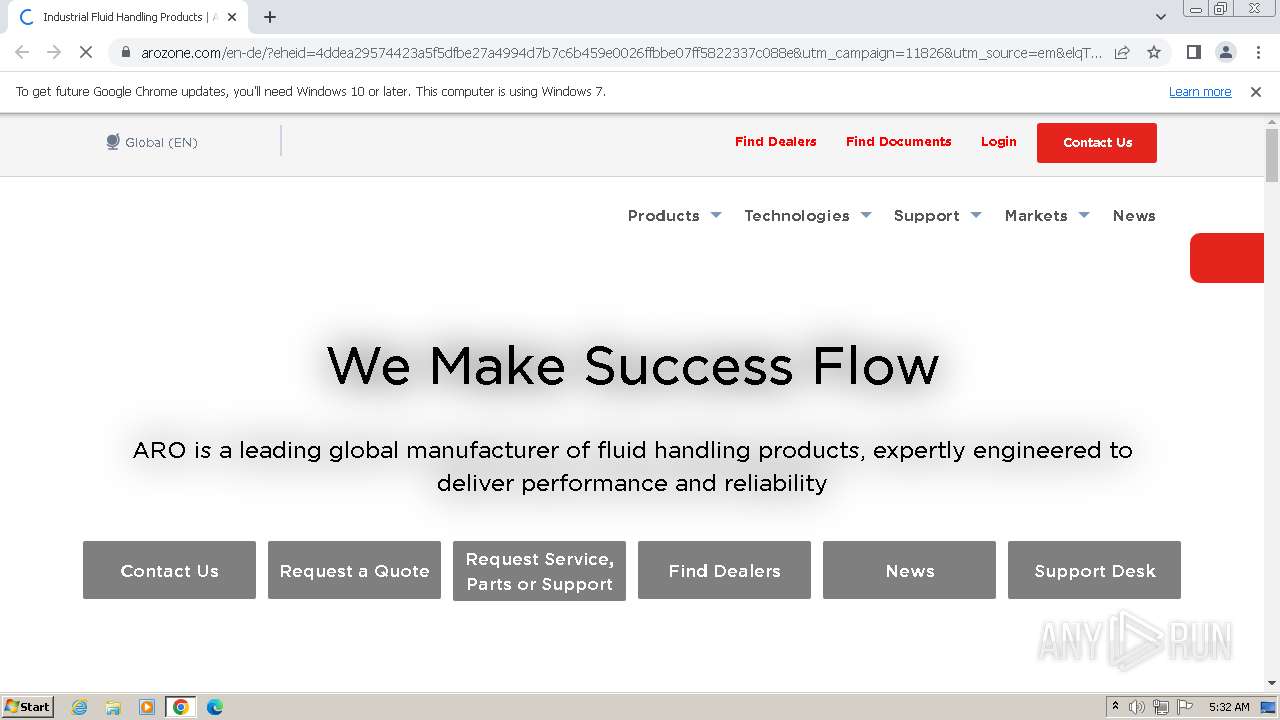 Industrial Fluid Handling Products | A

arozone.com/en-de/?eheid=4ddea29574423a5f5dfbe27a4994d7b7c6b459e0026ffbbe07ff5822337c088e&utm_campaign=11826&utm_source=em&elqT...

To get future Google Chrome updates, you'll need Windows 10 or later. This computer is using Windows 7.

Learn more

Global (EN)

Find Dealers

Find Documents

Login

Contact Us

Products

Technologies

Support

Markets

News

We Make Success Flow

ARO is a leading global manufacturer of fluid handling products, expertly engineered to deliver performance and reliability

Contact Us

Request a Quote

Request Service, Parts or Support

Find Dealers

News

Support Desk

ANY RUN

Start

5:32 AM